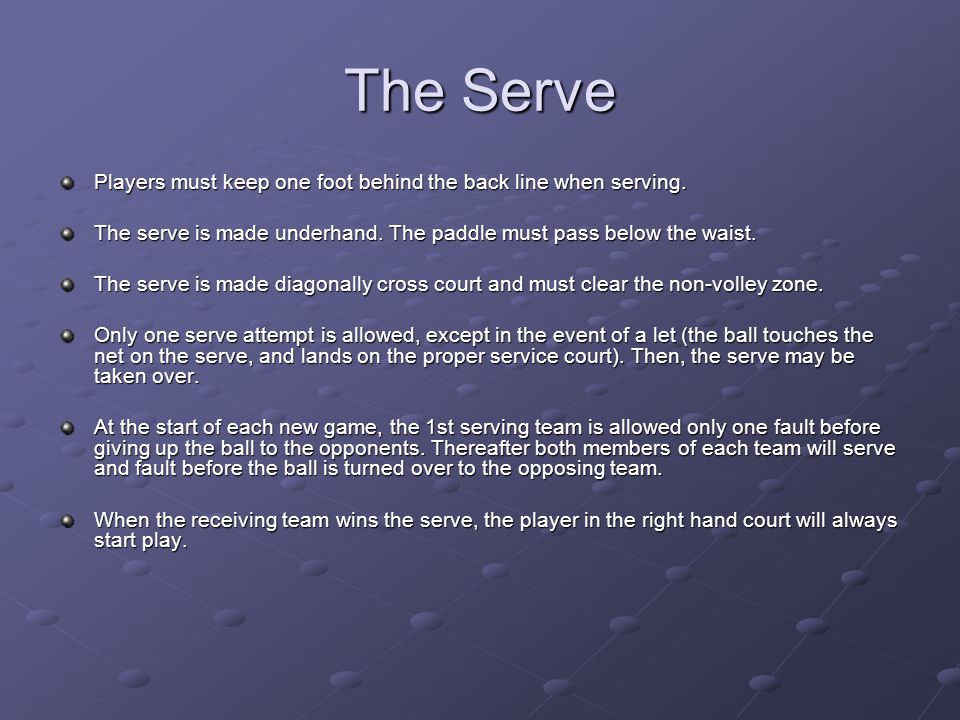 The Serve

Players must keep one foot behind the back line when serving.

The serve is made underhand. The paddle must pass below the waist.

The serve is made diagonally cross court and must clear the non-volley zone.

Only one serve attempt is allowed, except in the event of a let (the ball touches the net on the serve, and lands on the proper service court). Then, the serve may be taken over.

At the start of each new game, the 1st serving team is allowed only one fault before giving up the ball to the opponents. Thereafter both members of each team will serve and fault before the ball is turned over to the opposing team.

When the receiving team wins the serve, the player in the right hand court will always start play.